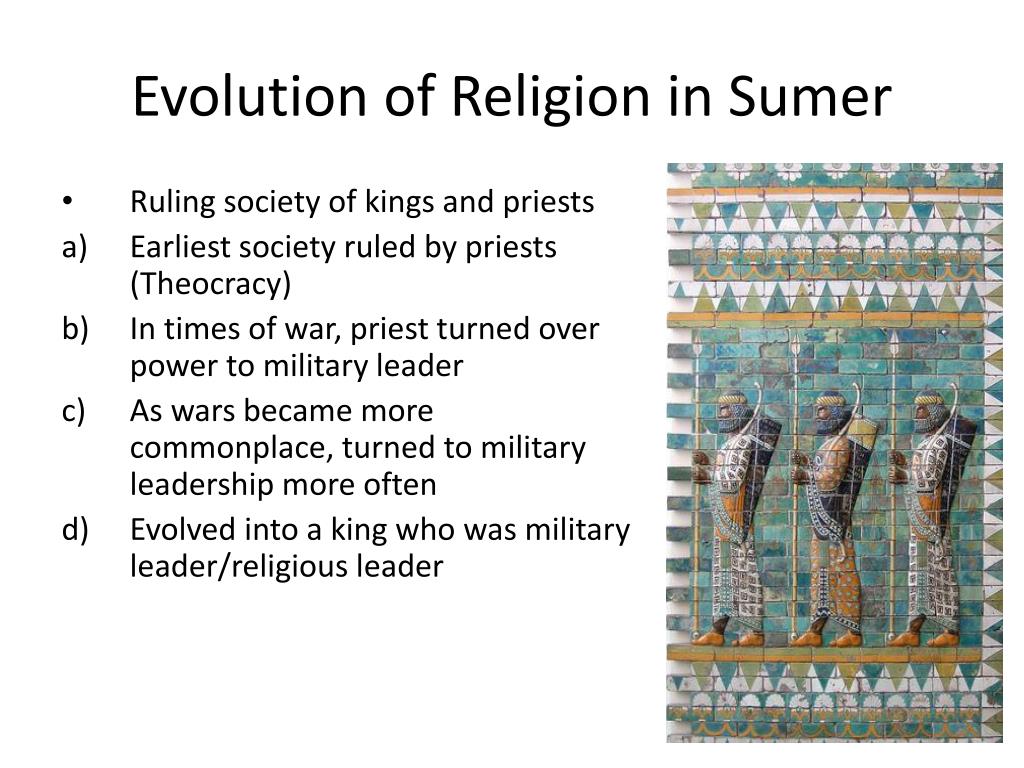 Evolution of Religion in Sumer

• Ruling society of kings and priests
a) Earliest society ruled by priests (Theocracy)
b) In times of war, priest turned over power to military leader
c) As wars became more commonplace, turned to military leadership more often
d) Evolved into a king who was military leader/religious leader